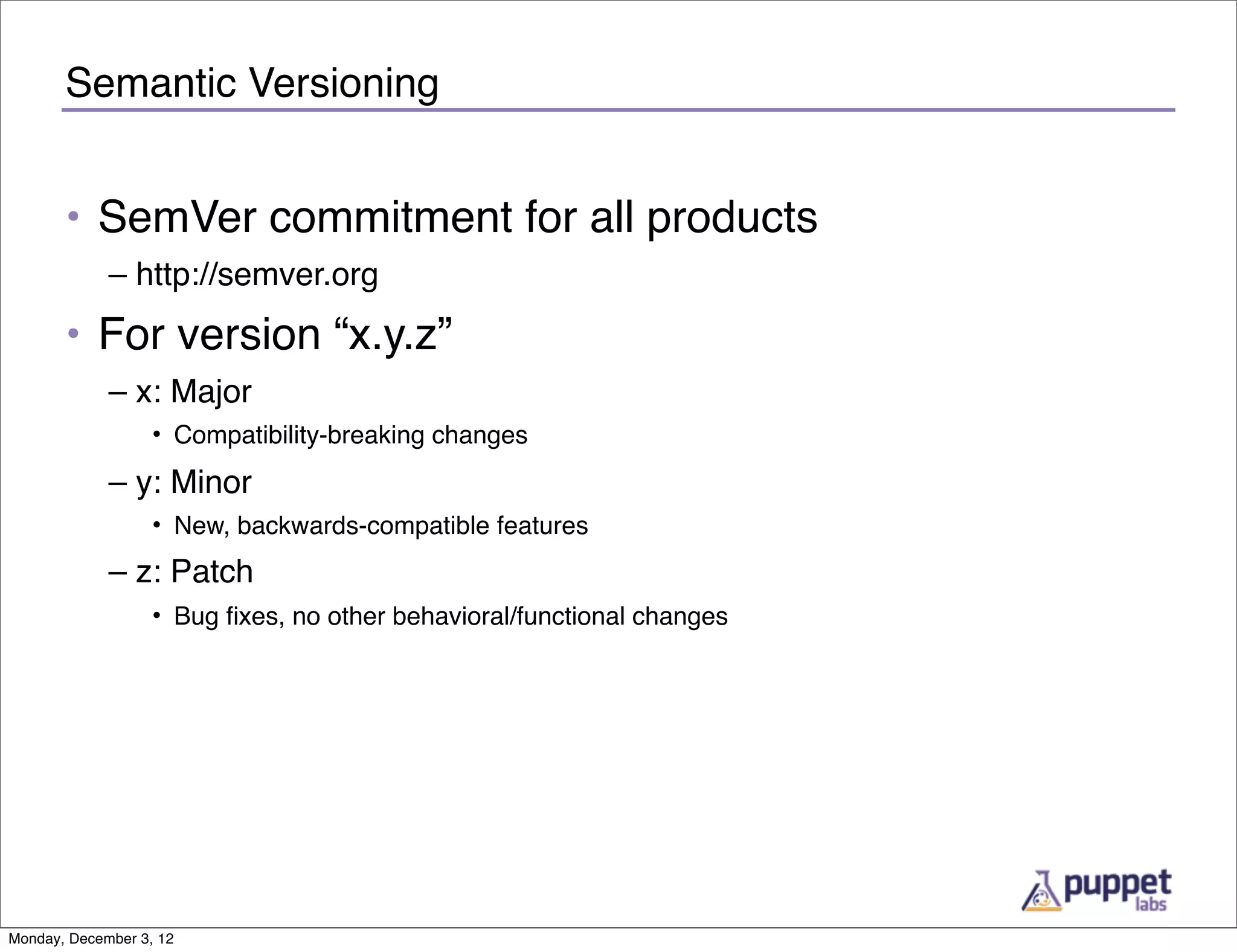 Semantic Versioning

• SemVer commitment for all products
– http://semver.org
• For version “x.y.z”
– x: Major
• Compatibility-breaking changes
– y: Minor
• New, backwards-compatible features
– z: Patch
• Bug fixes, no other behavioral/functional changes

puppet labs

Monday, December 3, 12